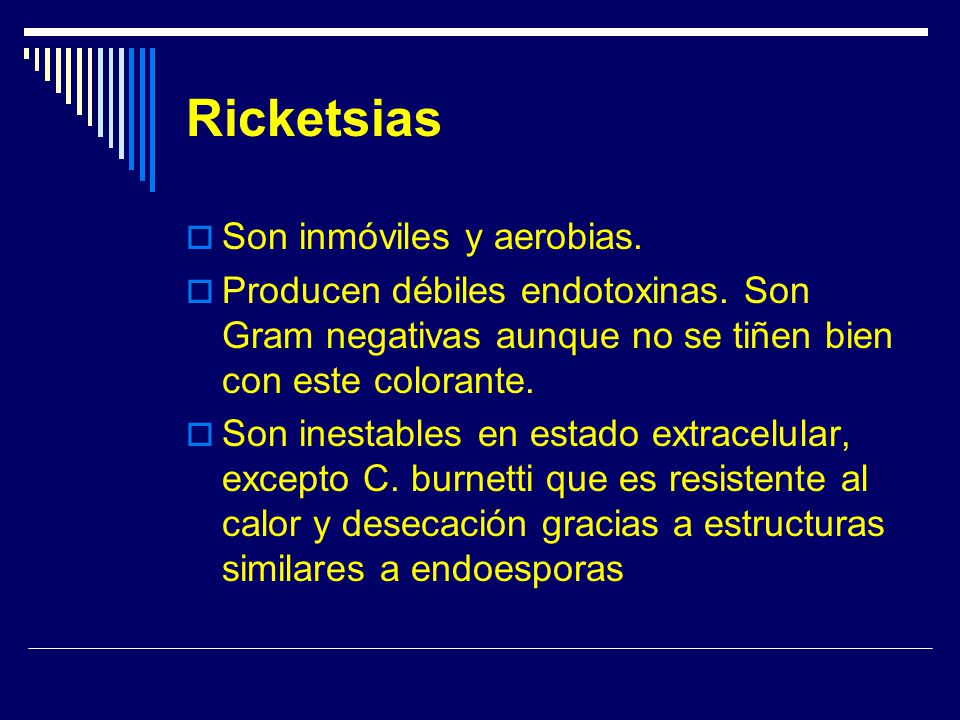 Ricketsias

Son inmóviles y aerobias.

Producen débiles endotoxinas. Son Gram negativas aunque no se tiñen bien con este colorante.

Son inestables en estado extracelular, excepto C. burnetti que es resistente al calor y desecación gracias a estructuras similares a endoesporas